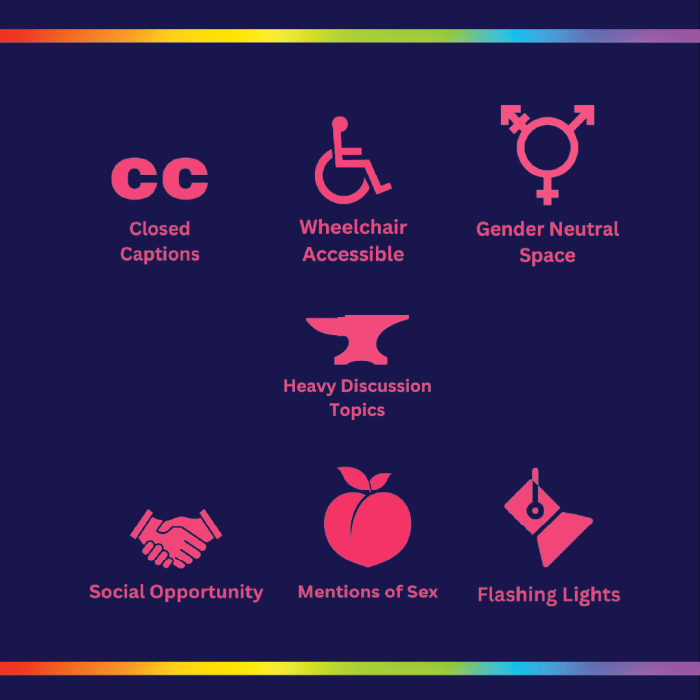 CC
Closed Captions

Wheelchair Accessible

Gender Neutral Space

Heavy Discussion Topics

Social Opportunity

Mentions of Sex

Flashing Lights